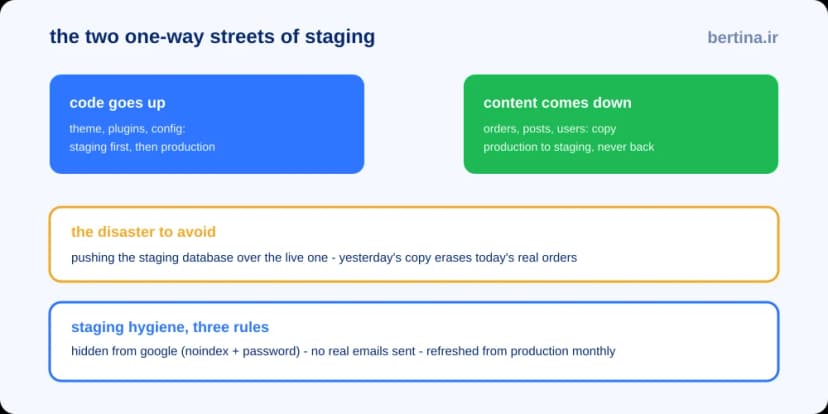 the two one-way streets of staging

bertina.ir

code goes up

theme, plugins, config: staging first, then production

content comes down

orders, posts, users: copy production to staging, never back

the disaster to avoid

pushing the staging database over the live one - yesterday's copy erases today's real orders

staging hygiene, three rules

hidden from google (noindex + password) - no real emails sent - refreshed from production monthly